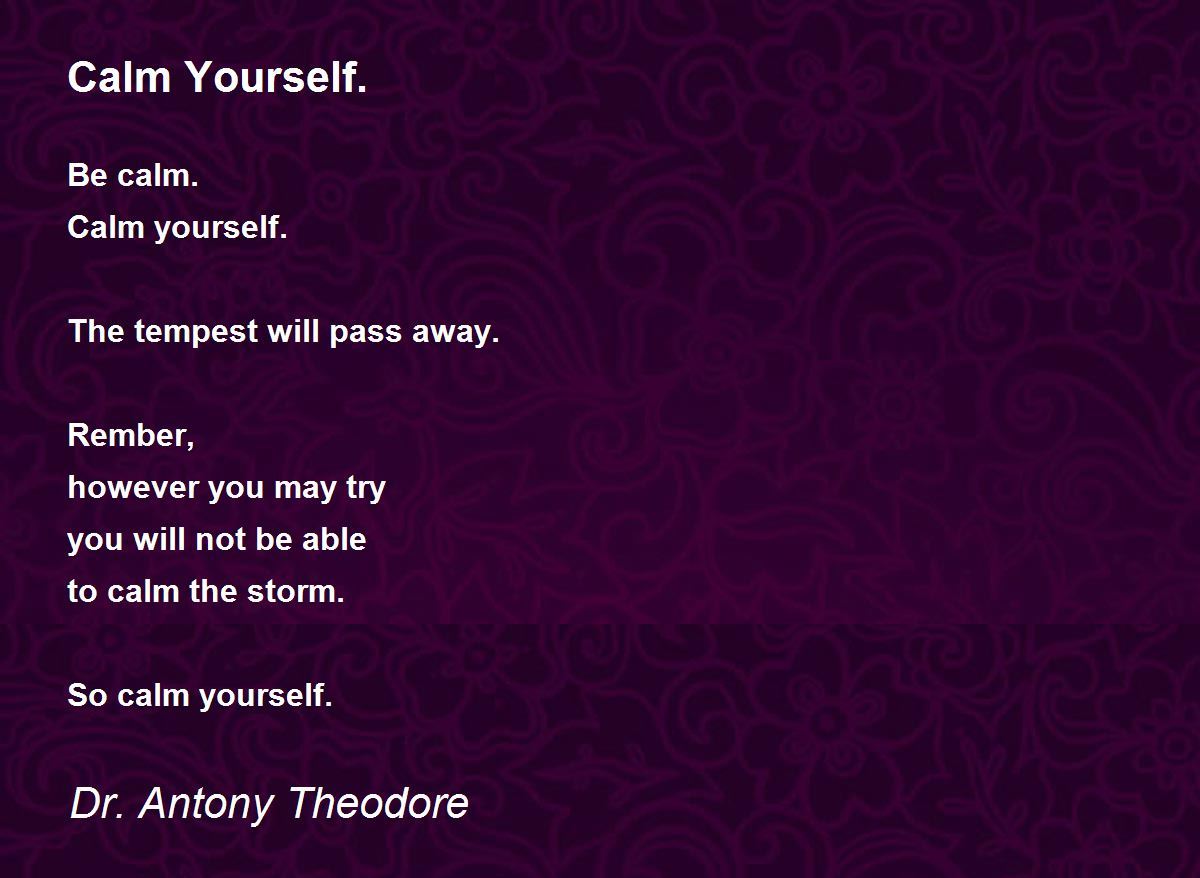 Calm Yourself.

Be calm.
Calm yourself.

The tempest will pass away.

Rember,
however you may try
you will not be able
to calm the storm.

So calm yourself.

Dr. Antony Theodore